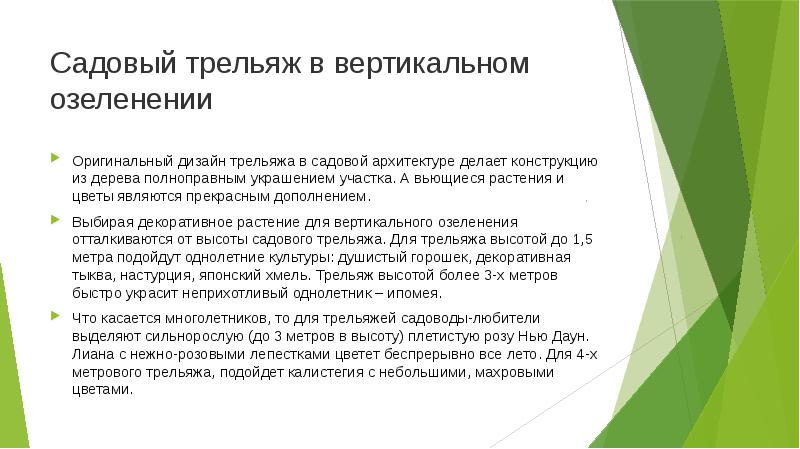 Садовый трельяж в вертикальном озеленении

Оригинальный дизайн трельяжа в садовой архитектуре делает конструкцию из дерева полноправным украшением участка. А вьющиеся растения и цветы являются прекрасным дополнением.

Выбирая декоративное растение для вертикального озеленения отталкиваются от высоты садового трельяжа. Для трельяжа высотой до 1,5 метра подойдут однолетние культуры: душистый горошек, декоративная тыква, настурция, японский хмель. Трельяж высотой более 3-х метров быстро украсит неприхотливый однолетник – ипомея.

Что касается многолетников, то для трельяжей садоводы-любители выделяют сильнорослую (до 3 метров в высоту) плетистую розу Нью Даун. Лиана с нежно-розовыми лепестками цветет беспрерывно все лето. Для 4-х метрового трельяжа, подойдет калистегия с небольшими, махровыми цветами.